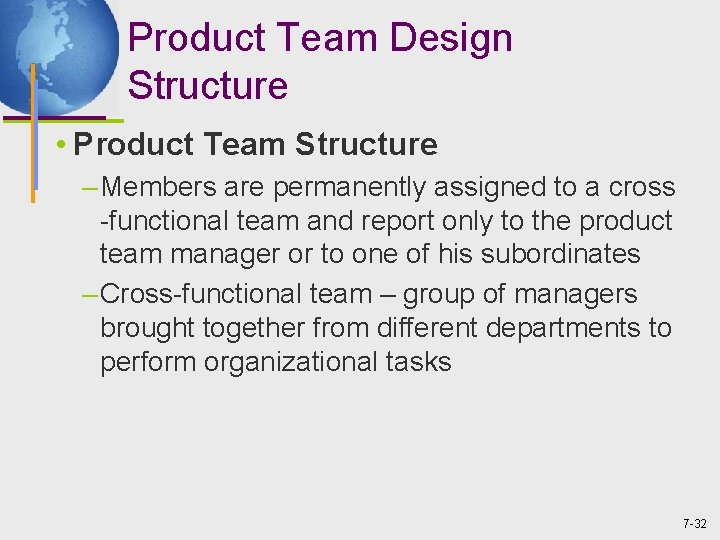 Product Team Design Structure

• Product Team Structure

– Members are permanently assigned to a cross -functional team and report only to the product team manager or to one of his subordinates

– Cross-functional team – group of managers brought together from different departments to perform organizational tasks

7-32